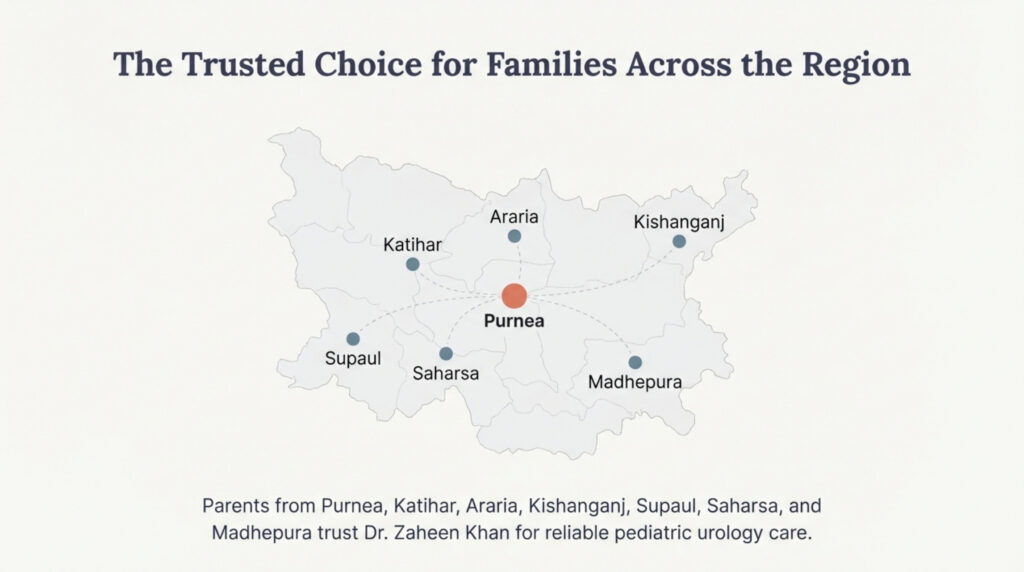 The Trusted Choice for Families Across the Region

Araria
Kishanganj
Katihar
Purnea
Supaul
Saharsa
Madhepura

Parents from Purnea, Katihar, Araria, Kishanganj, Supaul, Saharsa, and Madhepura trust Dr. Zaheen Khan for reliable pediatric urology care.